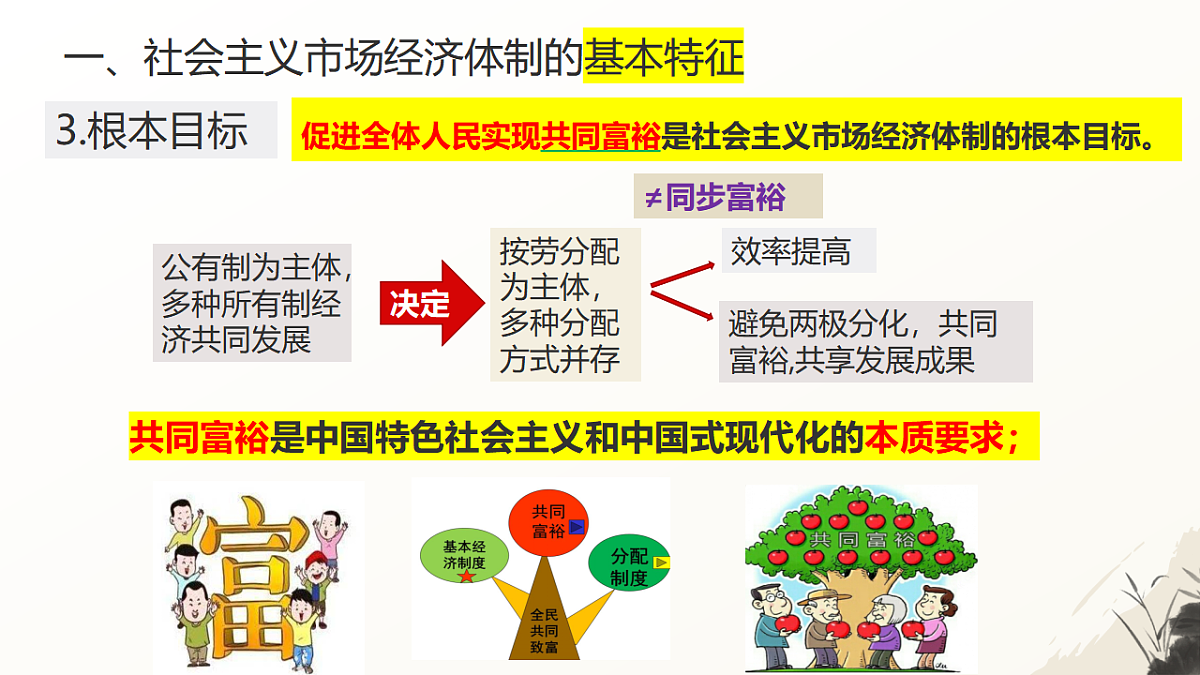 一、社会主义市场经济体制的基本特征

3.根本目标

促进全体人民实现共同富裕是社会主义市场经济体制的根本目标。

≠同步富裕

公有制为主体，多种所有制经济共同发展

决定

按劳分配为主体，多种分配方式并存

效率提高

避免两极分化，共同富裕,共享发展成果

共同富裕是中国特色社会主义和中国式现代化的本质要求；

富

共同富裕

基本经济制度

分配制度

全民共同致富

共同富裕